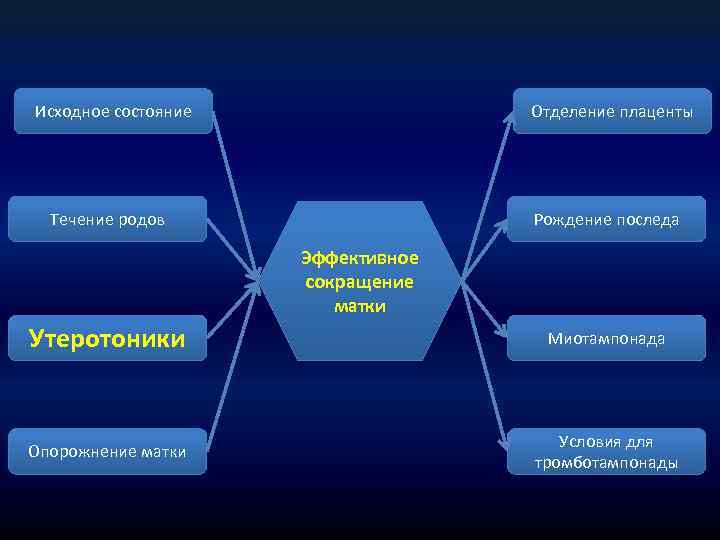 Исходное состояние

Течение родов

Утеротоники

Опорожнение матки

Эффективное сокращение матки

Отделение плаценты

Рождение последа

Миотампонада

Условия для тромботампонады